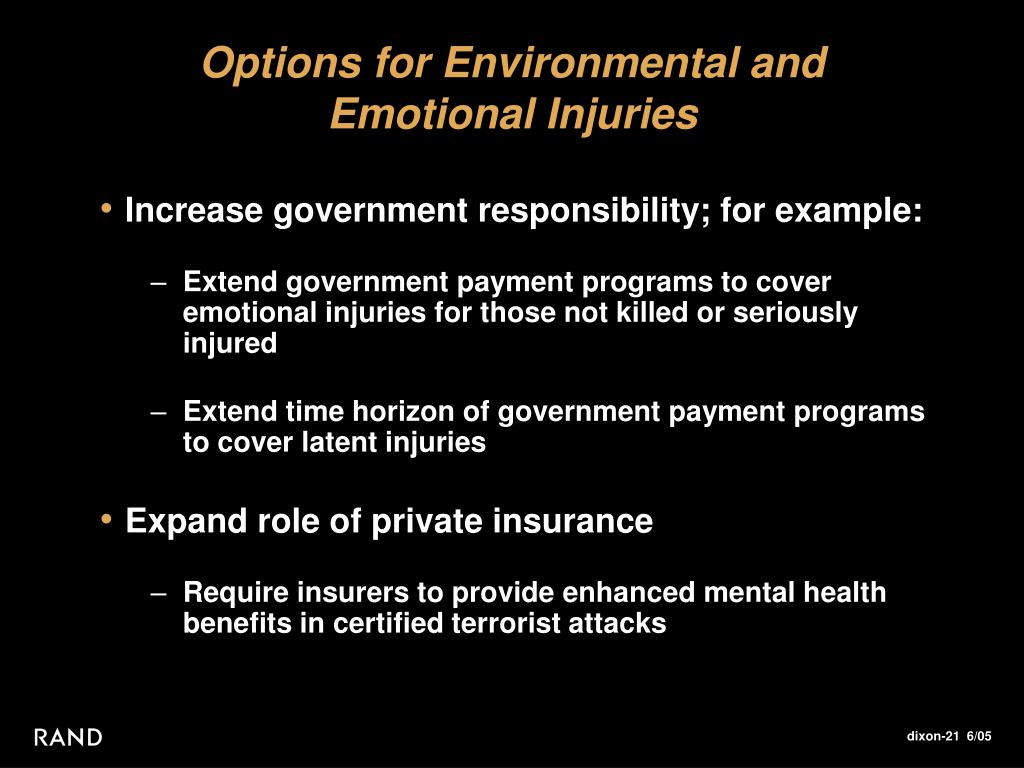 Options for Environmental and Emotional Injuries

• Increase government responsibility; for example:

– Extend government payment programs to cover emotional injuries for those not killed or seriously injured

– Extend time horizon of government payment programs to cover latent injuries

• Expand role of private insurance

– Require insurers to provide enhanced mental health benefits in certified terrorist attacks

RAND

dixon-21 6/05